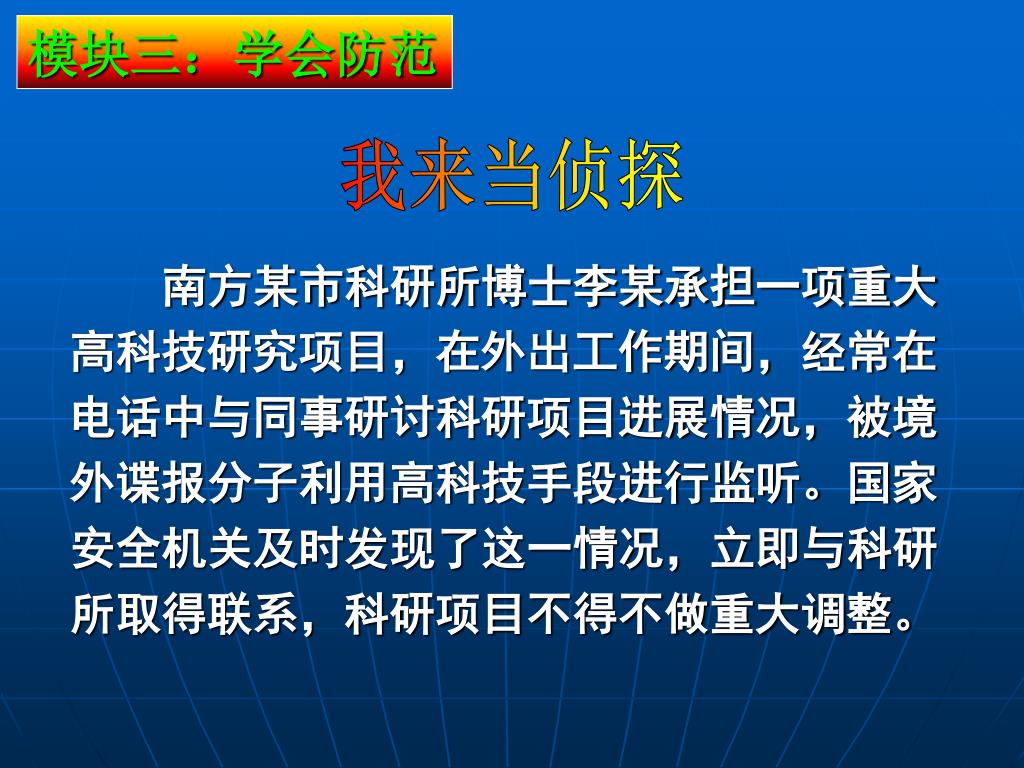 模块三：学会防范

我来当侦探

南方某市科研所博士李某承担一项重大高科技研究项目，在外出工作期间，经常在电话中与同事研讨科研项目进展情况，被境外谍报分子利用高科技手段进行监听。国家安全机关及时发现了这一情况，立即与科研所取得联系，科研项目不得不做重大调整。